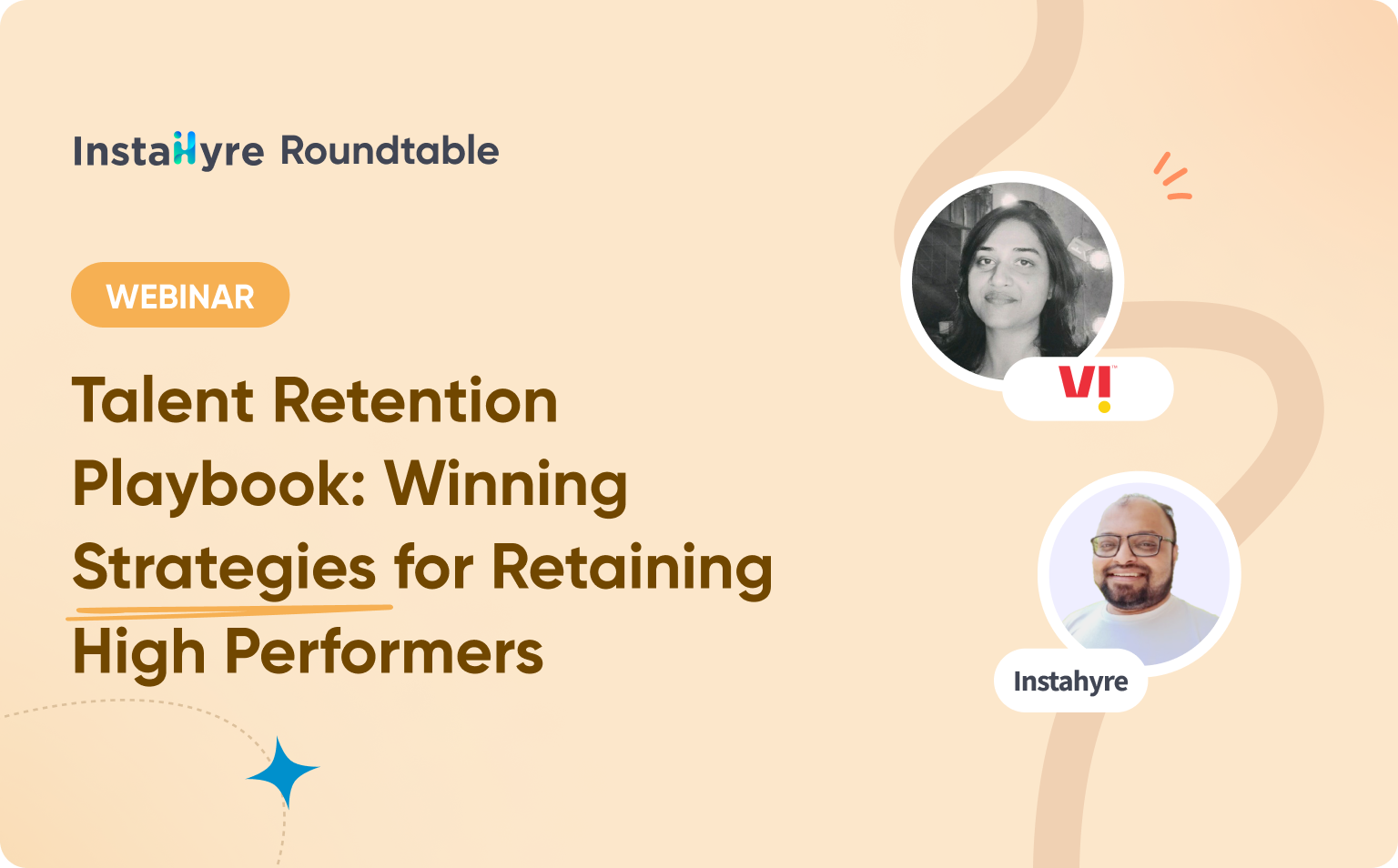 InstaHyre Roundtable

WEBINAR

Talent Retention Playbook: Winning Strategies for Retaining High Performers

VI

Instahyre